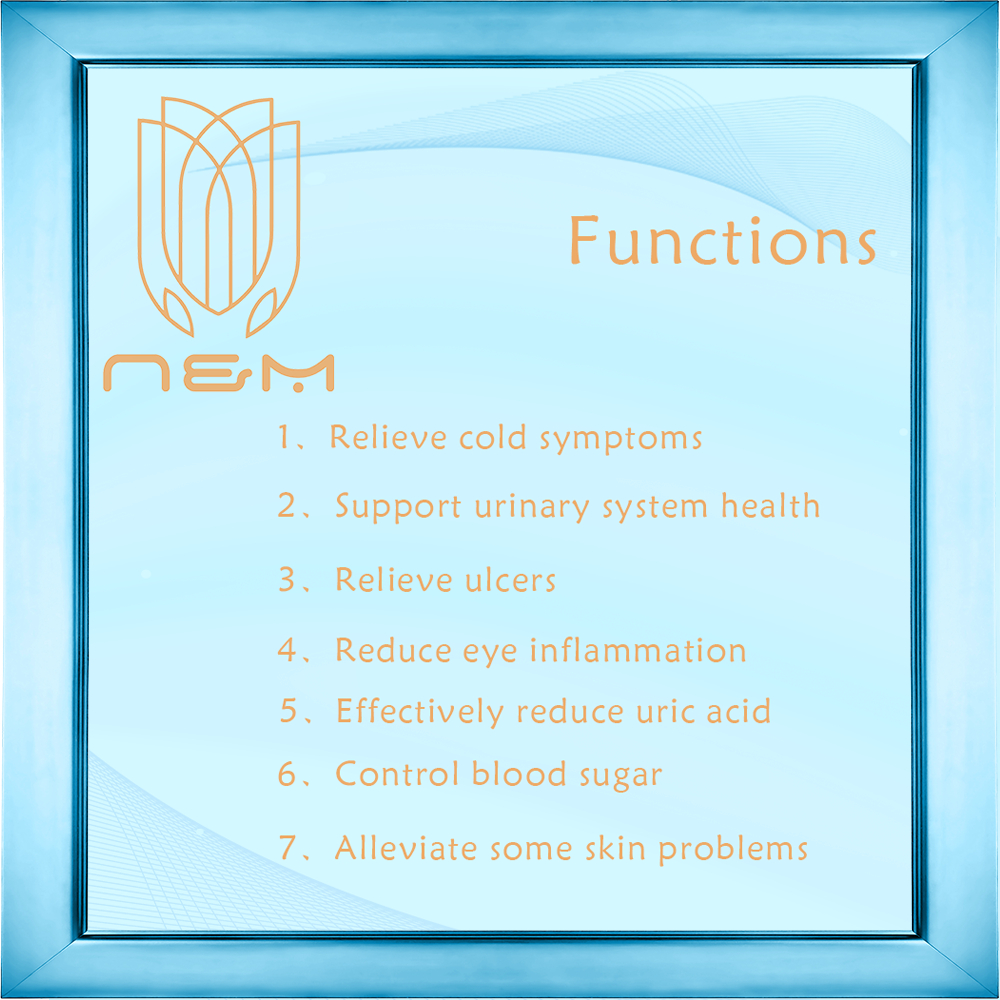 N&M

Functions

1、Relieve cold symptoms

2、Support urinary system health

3、Relieve ulcers

4、Reduce eye inflammation

5、Effectively reduce uric acid

6、Control blood sugar

7、Alleviate some skin problems